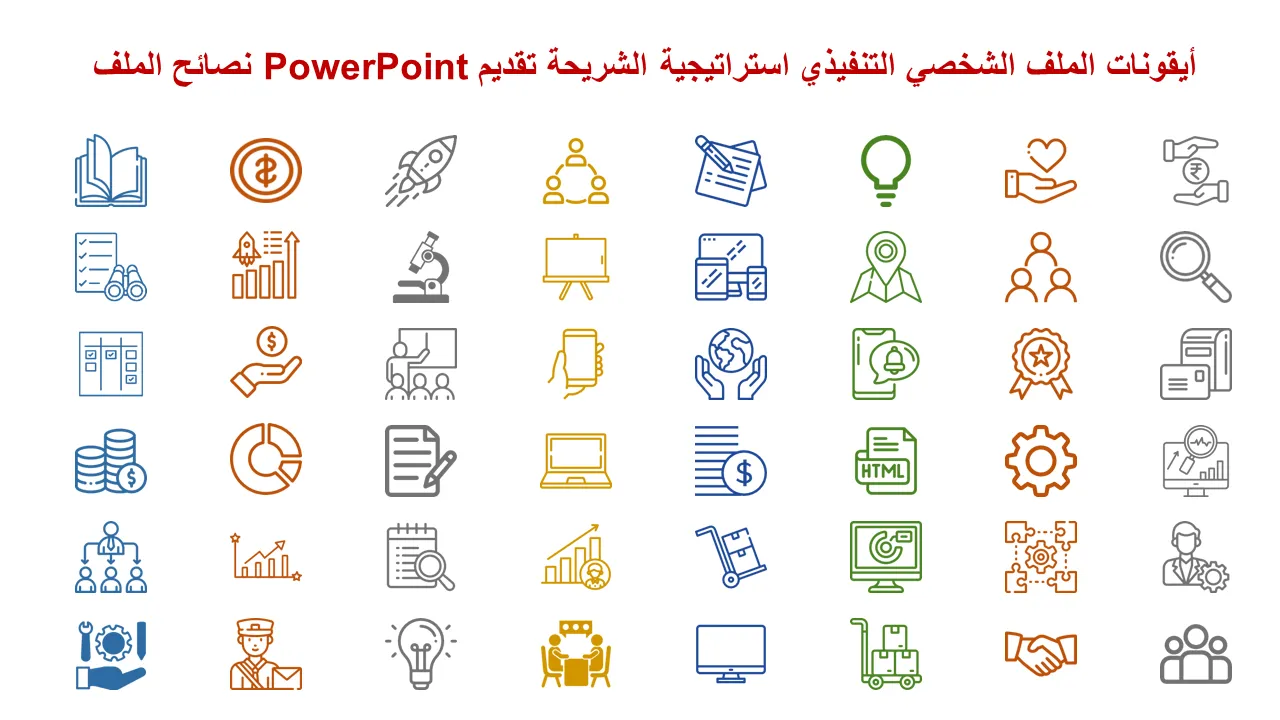 أيقونات الملف الشخصي التنفيذي استراتيجية الشريحة تقديم PowerPoint نصائح الملف

HTML